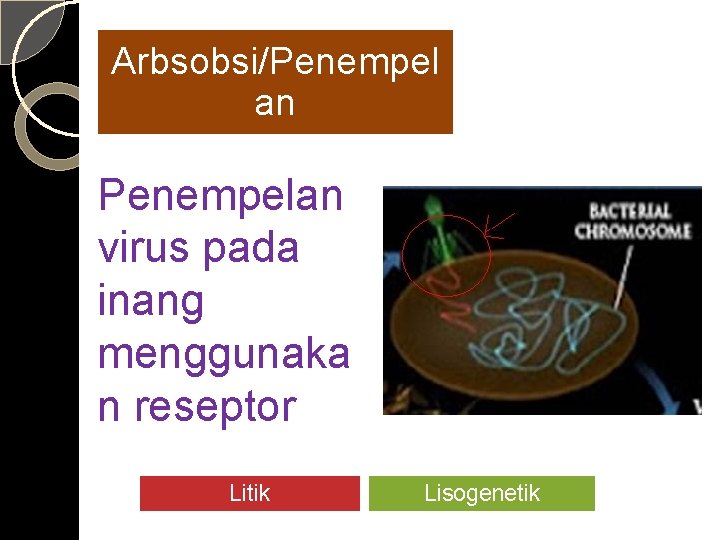 Arbsobsi/Penempelan

Penempelan virus pada inang menggunakan reseptor

BACTERIAL CHROMOSOME

Litik

Lisogenetik